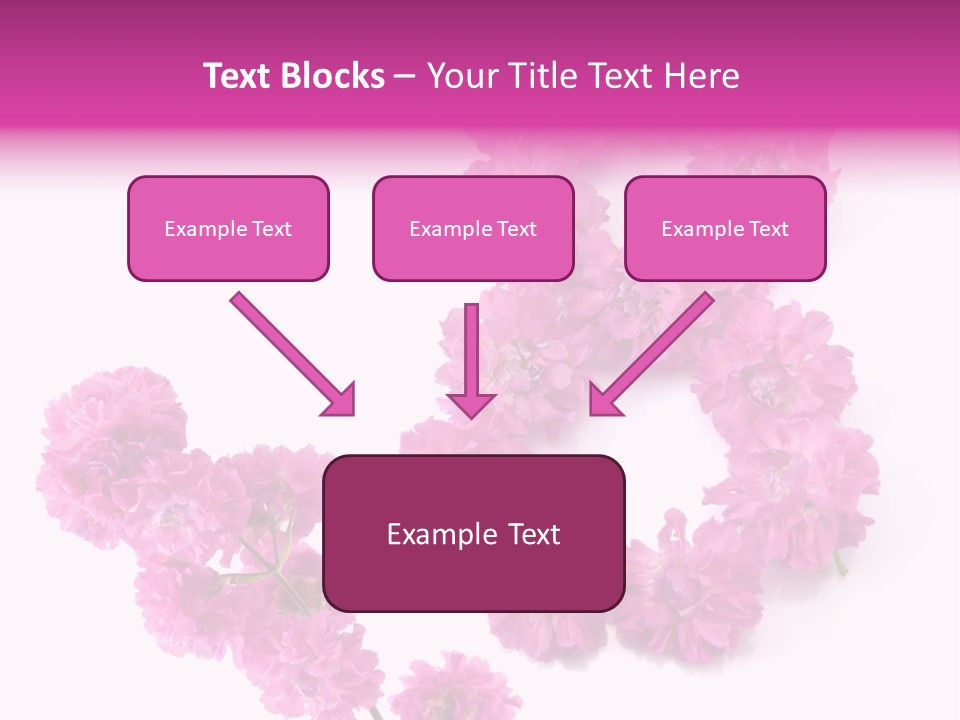 Text Blocks – Your Title Text Here

Example Text

Example Text

Example Text

Example Text